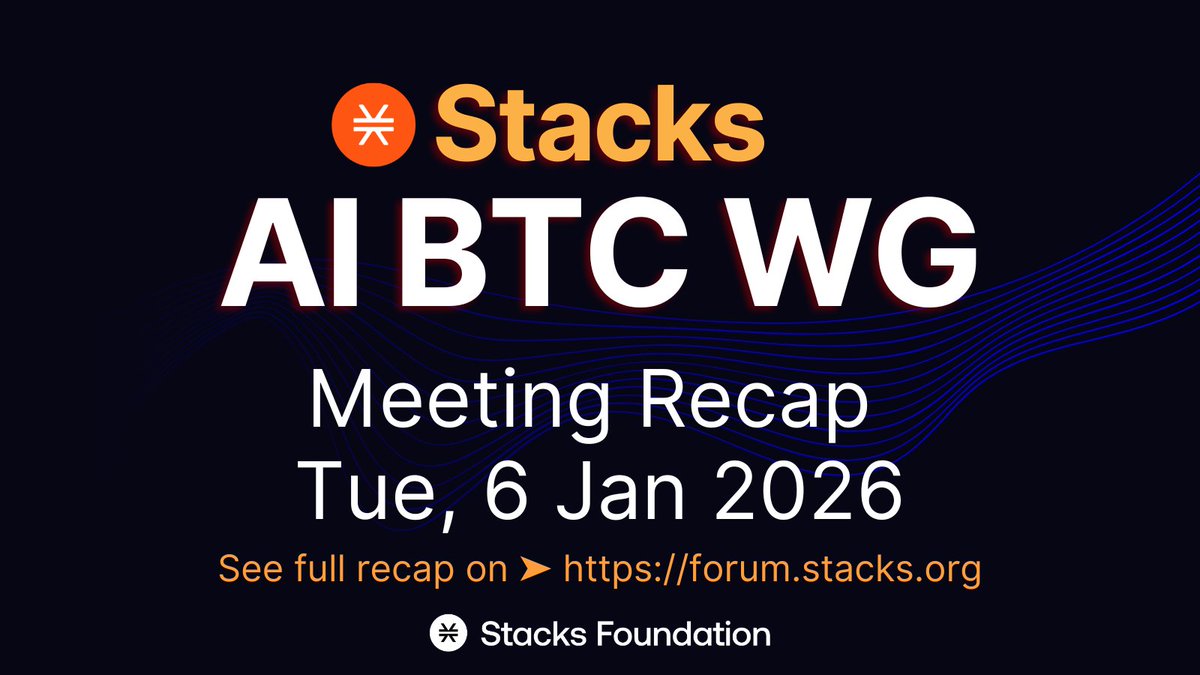 Stacks
AI BTC WG

Meeting Recap
Tue, 6 Jan 2026

See full recap on ➤ https://forum.stacks.org

Stacks Foundation